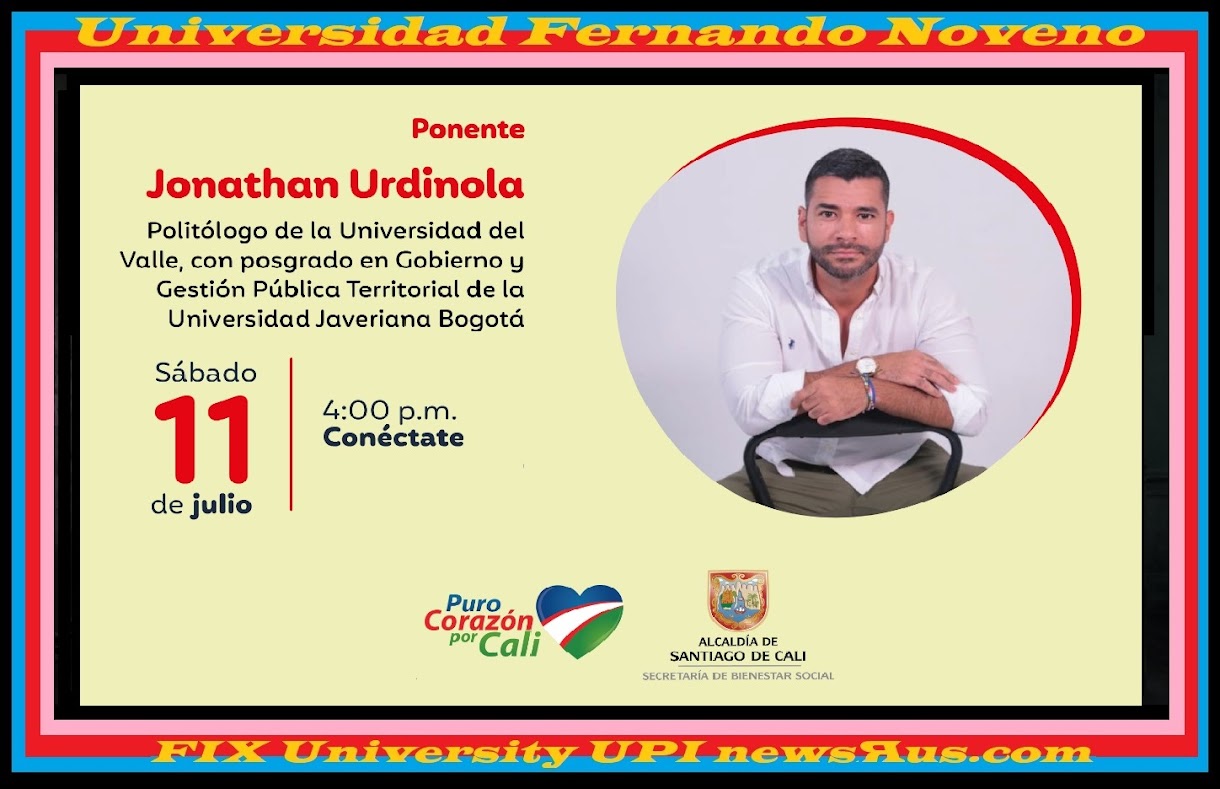 Universidad Fernando Noveno

Ponente

Jonathan Urdinola

Politólogo de la Universidad del Valle, con posgrado en Gobierno y Gestión Pública Territorial de la Universidad Javeriana Bogotá

Sábado
11
de julio

4:00 p.m.
Conéctate

Puro Corazón por Cali

ALCALDÍA DE SANTIAGO DE CALI
SECRETARÍA DE BIENESTAR SOCIAL

FIX University UPI newsЯus.com